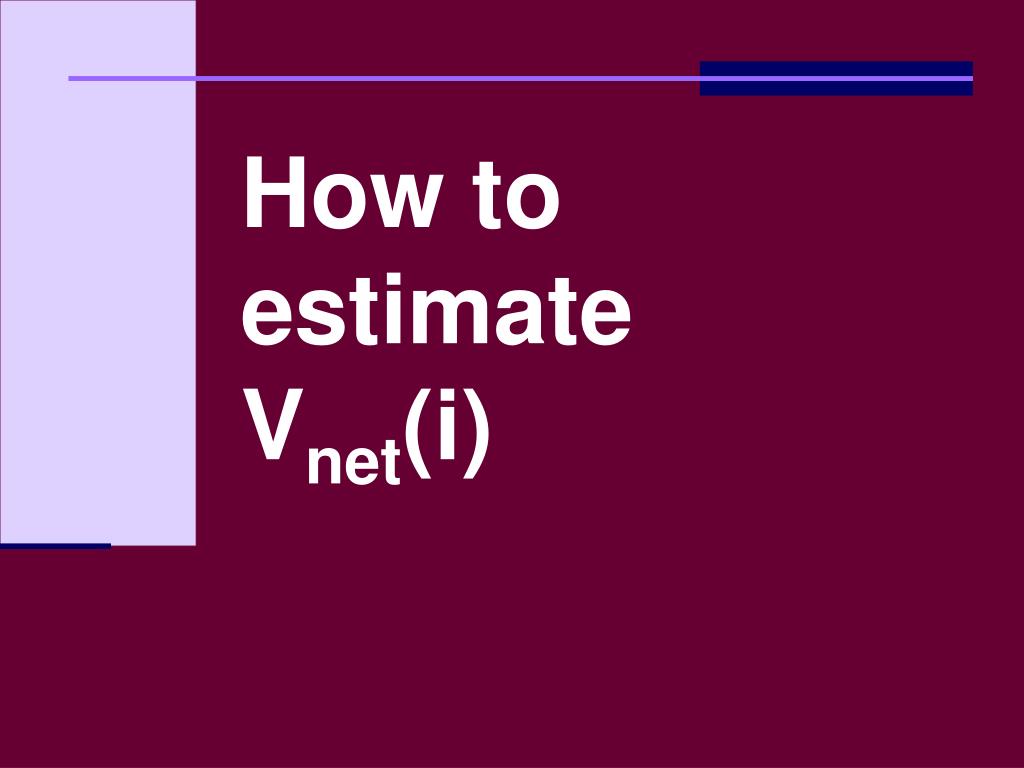 How to estimate $V_{net}(i)$